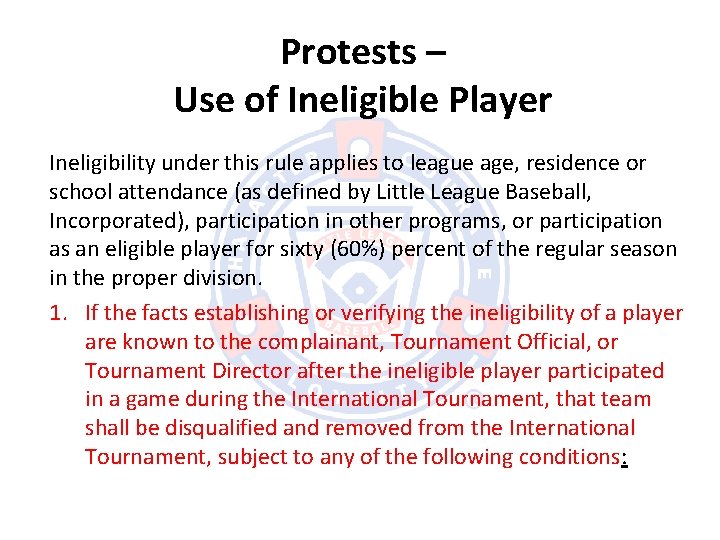 Protests –
Use of Ineligible Player

Ineligibility under this rule applies to league age, residence or school attendance (as defined by Little League Baseball, Incorporated), participation in other programs, or participation as an eligible player for sixty (60%) percent of the regular season in the proper division.

1. If the facts establishing or verifying the ineligibility of a player are known to the complainant, Tournament Official, or Tournament Director after the ineligible player participated in a game during the International Tournament, that team shall be disqualified and removed from the International Tournament, subject to any of the following conditions: